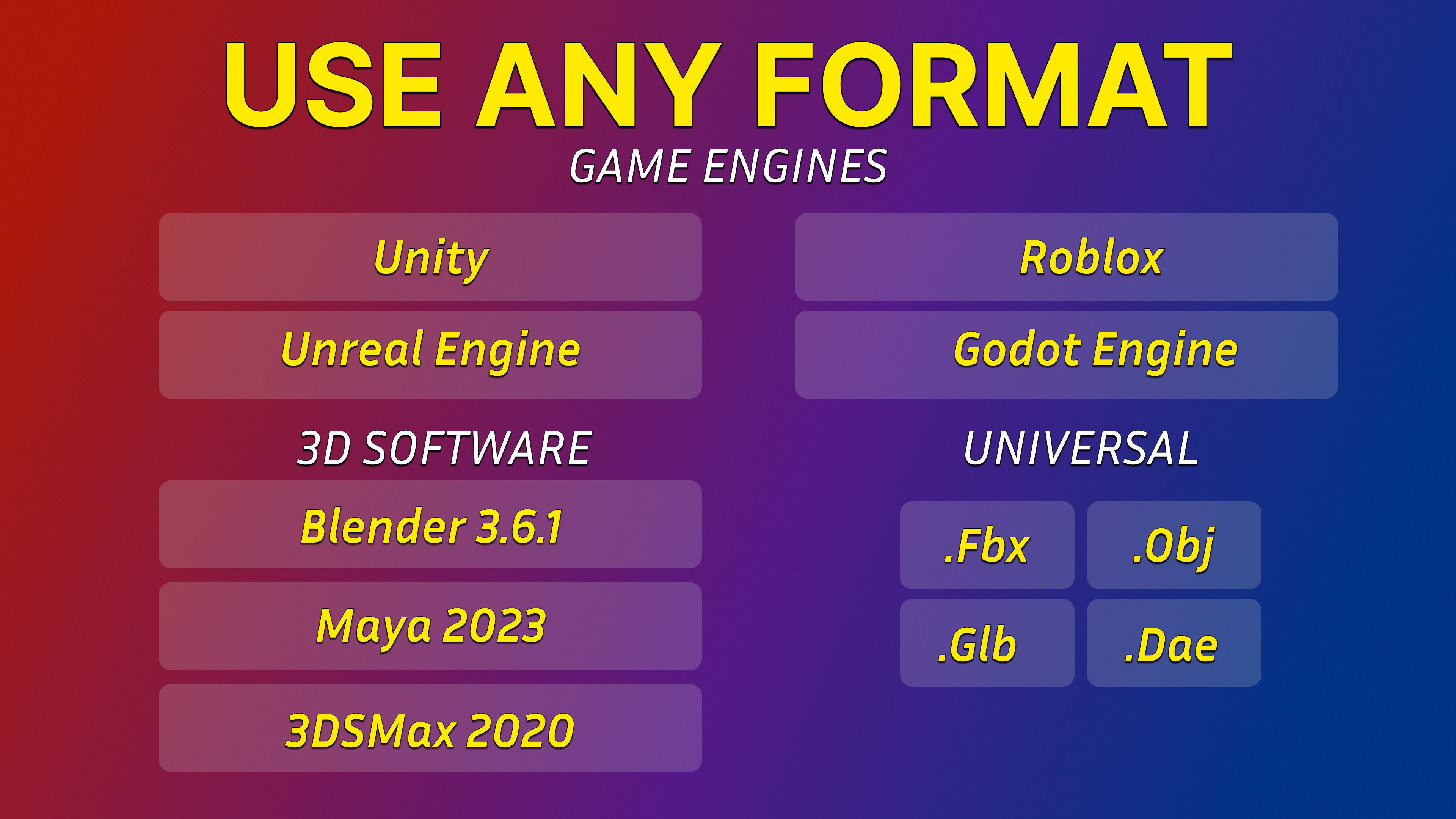 USE ANY FORMAT

GAME ENGINES

Unity

Unreal Engine

Roblox

Godot Engine

3D SOFTWARE

Blender 3.6.1

Maya 2023

3DSMax 2020

UNIVERSAL

.Fbx

.Obj

.Glb

.Dae